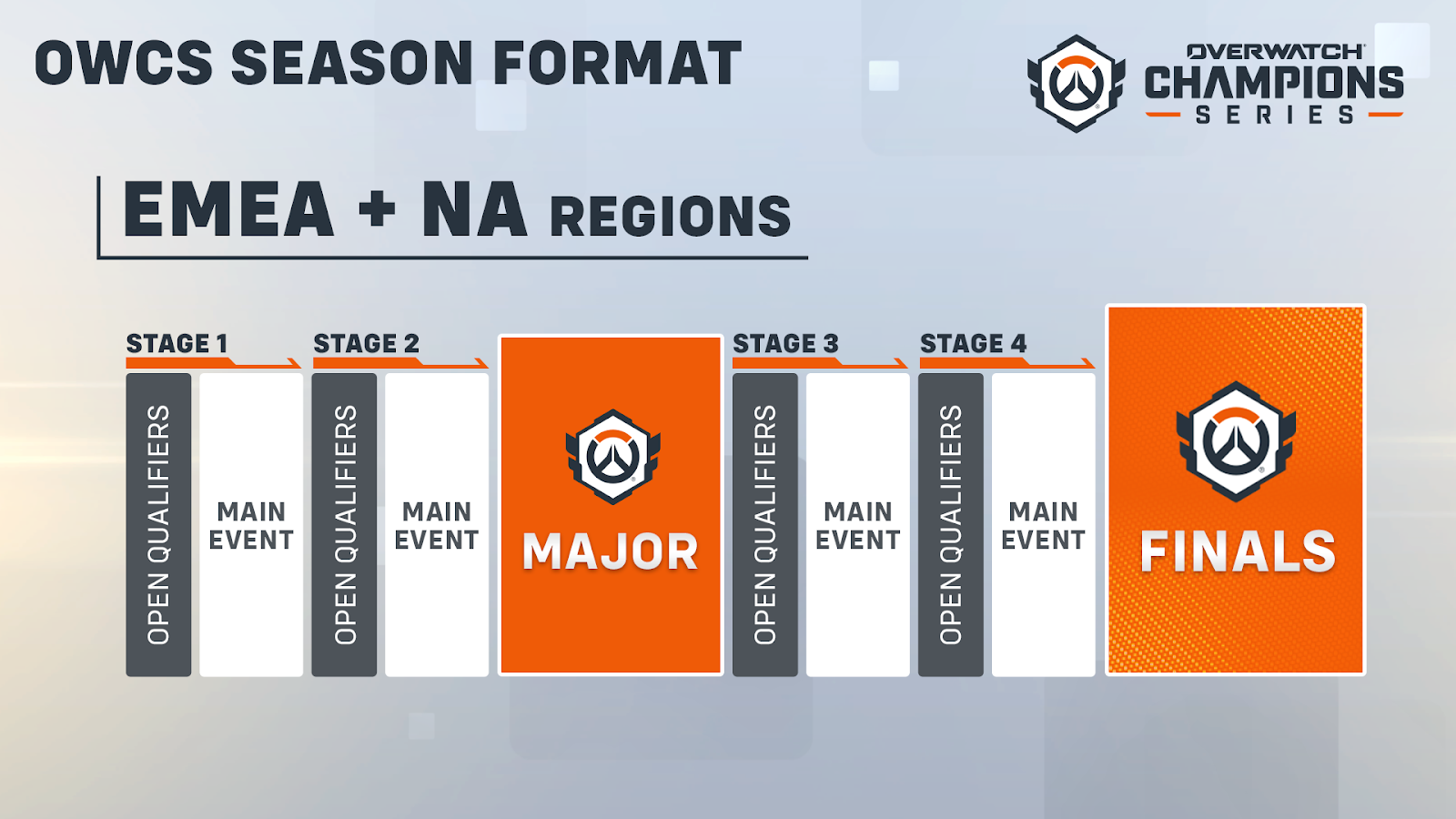 OWCS SEASON FORMAT

OVERWATCH CHAMPIONS SERIES

EMEA + NA REGIONS

STAGE 1

OPEN QUALIFIERS

MAIN EVENT

STAGE 2

OPEN QUALIFIERS

MAIN EVENT

MAJOR

STAGE 3

OPEN QUALIFIERS

MAIN EVENT

STAGE 4

OPEN QUALIFIERS

MAIN EVENT

FINALS